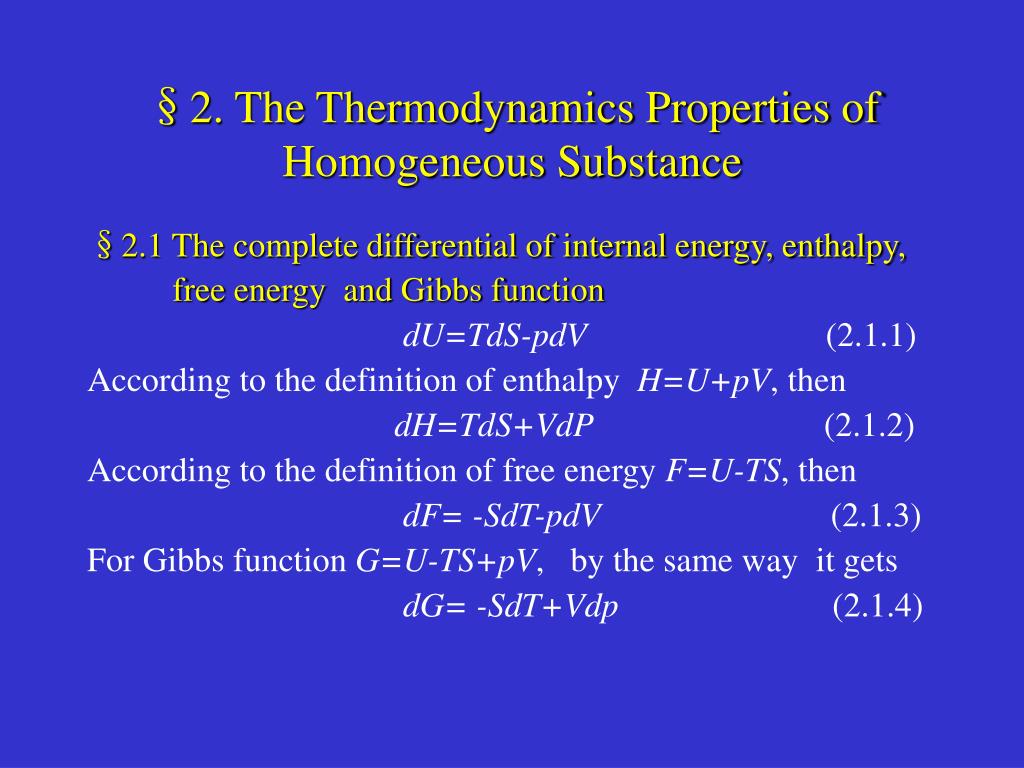 § 2. The Thermodynamics Properties of Homogeneous Substance

§ 2.1 The complete differential of internal energy, enthalpy, free energy and Gibbs function

$dU=TdS-pdV$ (2.1.1)

According to the definition of enthalpy $H=U+pV$, then

$dH=TdS+VdP$ (2.1.2)

According to the definition of free energy $F=U-TS$, then

$dF= -SdT-pdV$ (2.1.3)

For Gibbs function $G=U-TS+pV$, by the same way it gets

$dG= -SdT+Vdp$ (2.1.4)